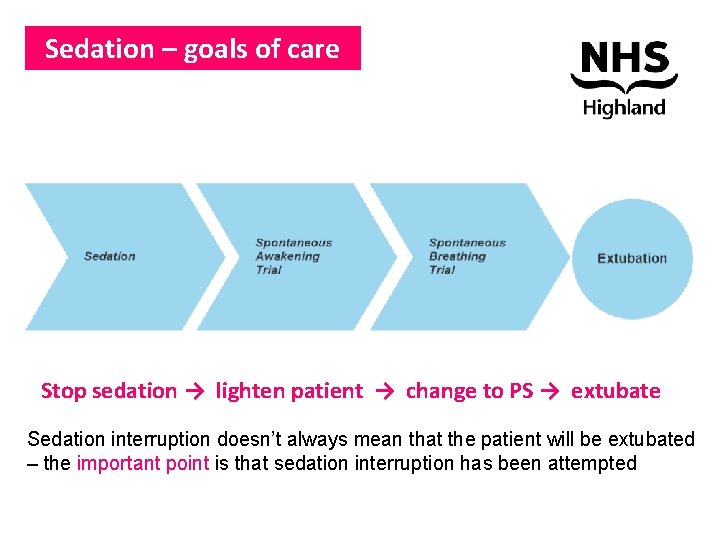 Sedation – goals of care

NHS
Highland

Sedation

Spontaneous Awakening Trial

Spontaneous Breathing Trial

Extubation

Stop sedation → lighten patient → change to PS → extubate

Sedation interruption doesn't always mean that the patient will be extubated – the important point is that sedation interruption has been attempted